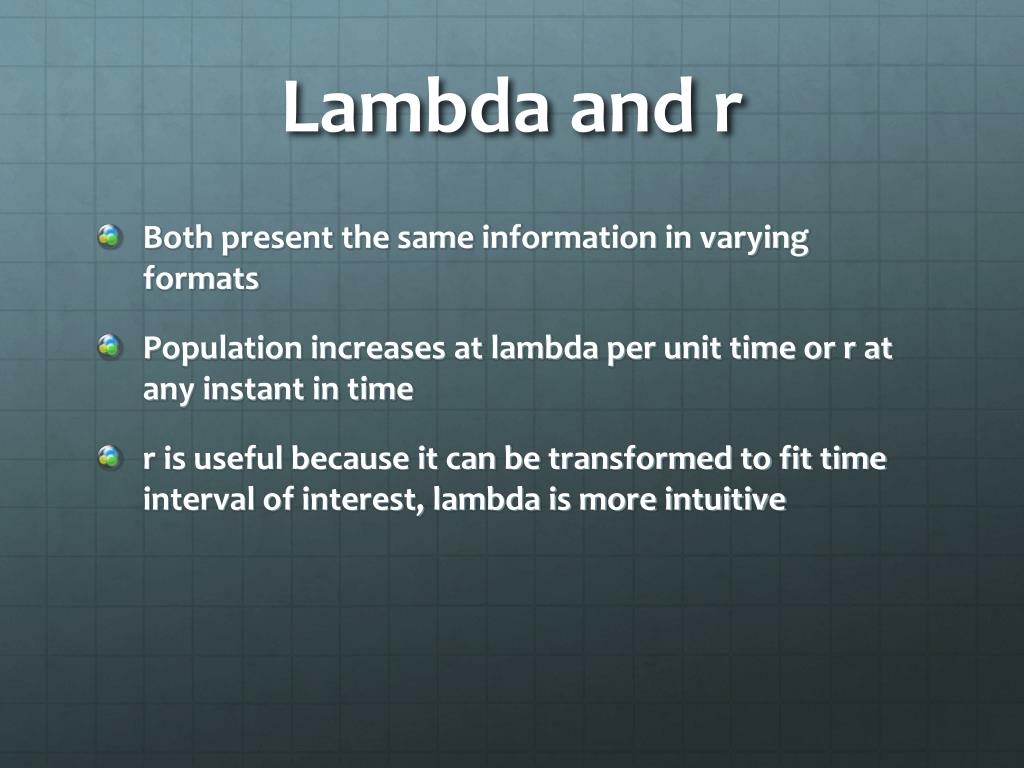 Lambda and r

Both present the same information in varying formats

Population increases at lambda per unit time or r at any instant in time

r is useful because it can be transformed to fit time interval of interest, lambda is more intuitive